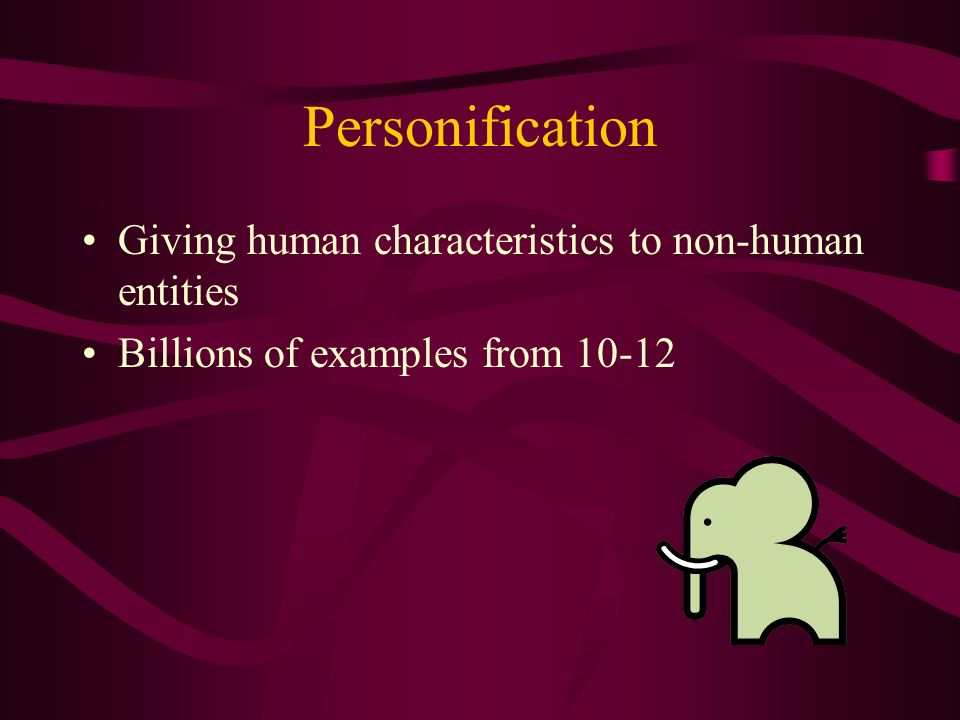 Personification

• Giving human characteristics to non-human entities
• Billions of examples from 10-12